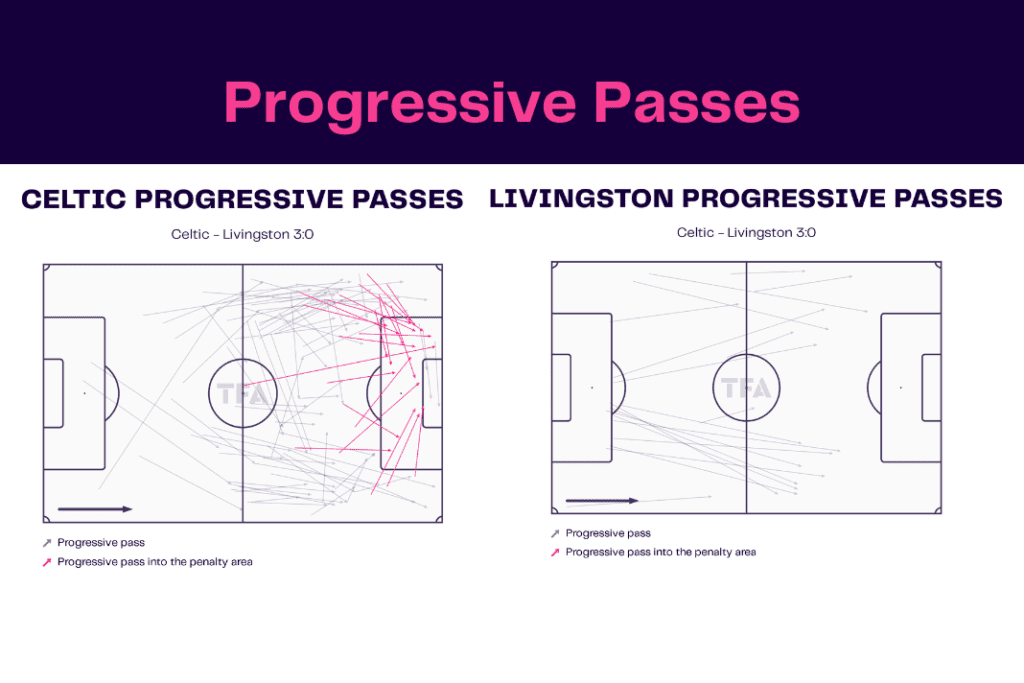 Progressive Passes

CELTIC PROGRESSIVE PASSES

Celtic - Livingston 3:0

TFA

Progressive pass

Progressive pass into the penalty area

LIVINGSTON PROGRESSIVE PASSES

Celtic - Livingston 3:0

TFA

Progressive pass

Progressive pass into the penalty area